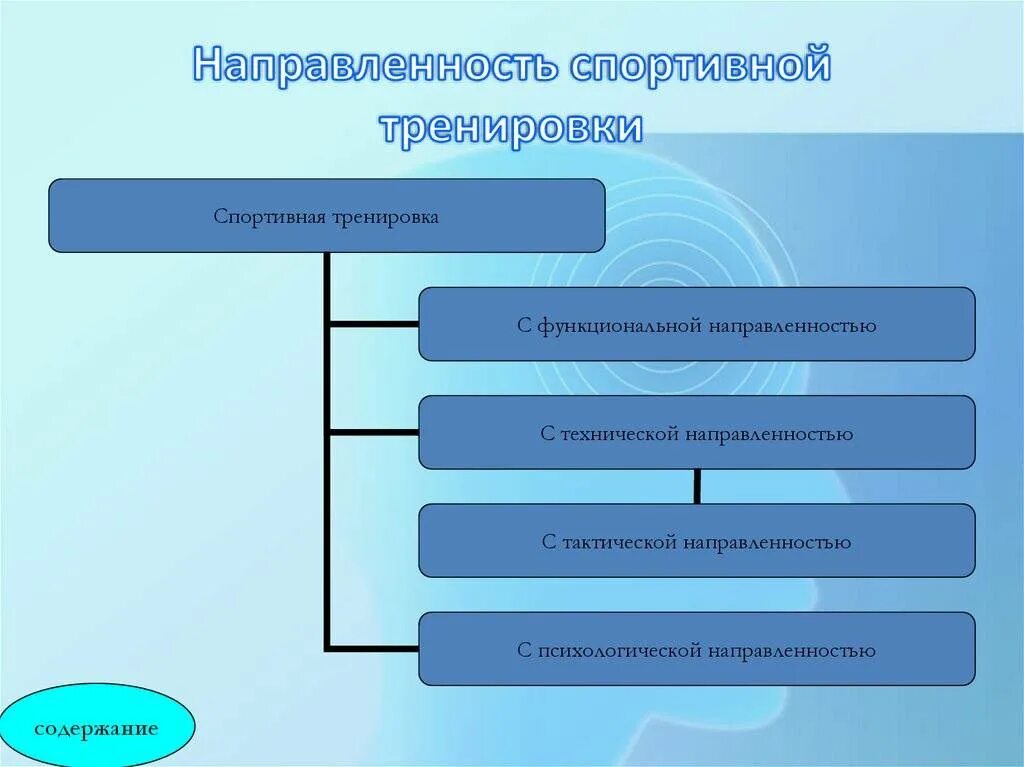 Направленность спортивной тренировки

Спортивная тренировка

С функциональной направленностью

С технической направленностью

С тактической направленностью

С психологической направленностью

содержание